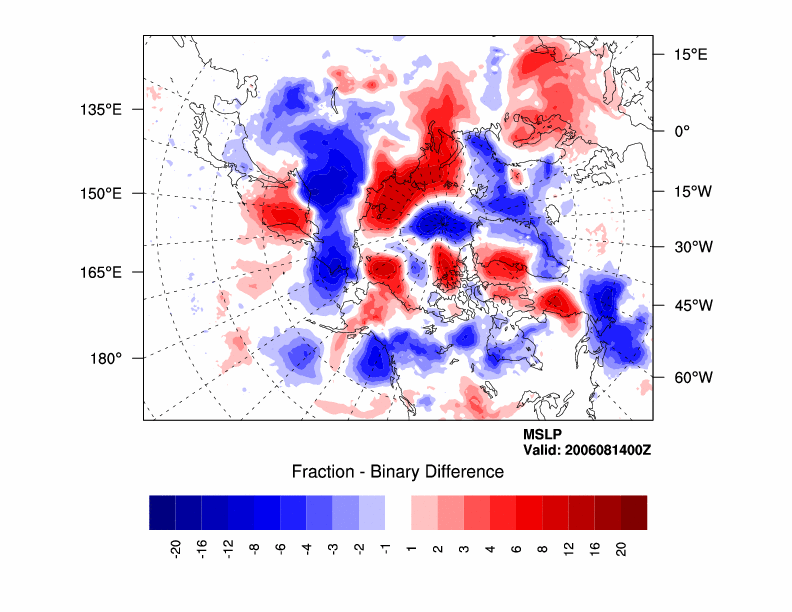 135°E
150°E
165°E
180°
15°E
0°
15°W
30°W
45°W
60°W

MSLP
Valid: 2006081400Z

Fraction - Binary Difference

-20 -16 -12 -8 -6 -4 -3 -2 -1 1 2 3 4 6 8 12 16 20